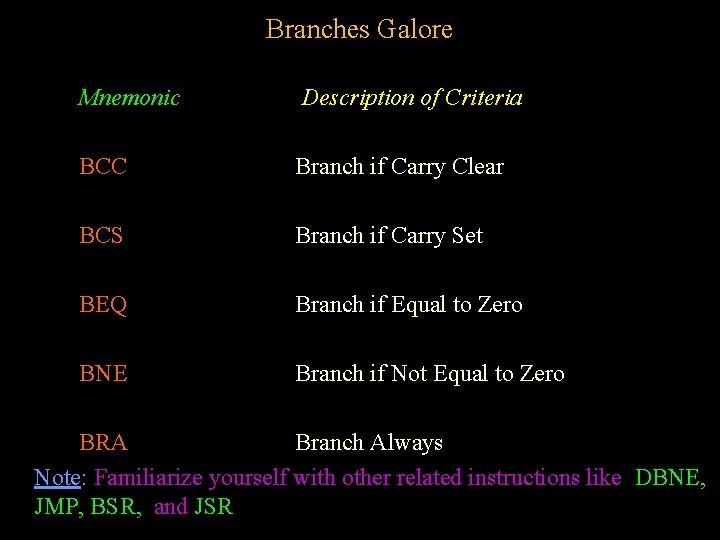 Branches Galore

| Mnemonic | Description of Criteria |
|---|---|
| BCC | Branch if Carry Clear |
| BCS | Branch if Carry Set |
| BEQ | Branch if Equal to Zero |
| BNE | Branch if Not Equal to Zero |
| BRA | Branch Always |

Note: Familiarize yourself with other related instructions like DBNE, JMP, BSR, and JSR